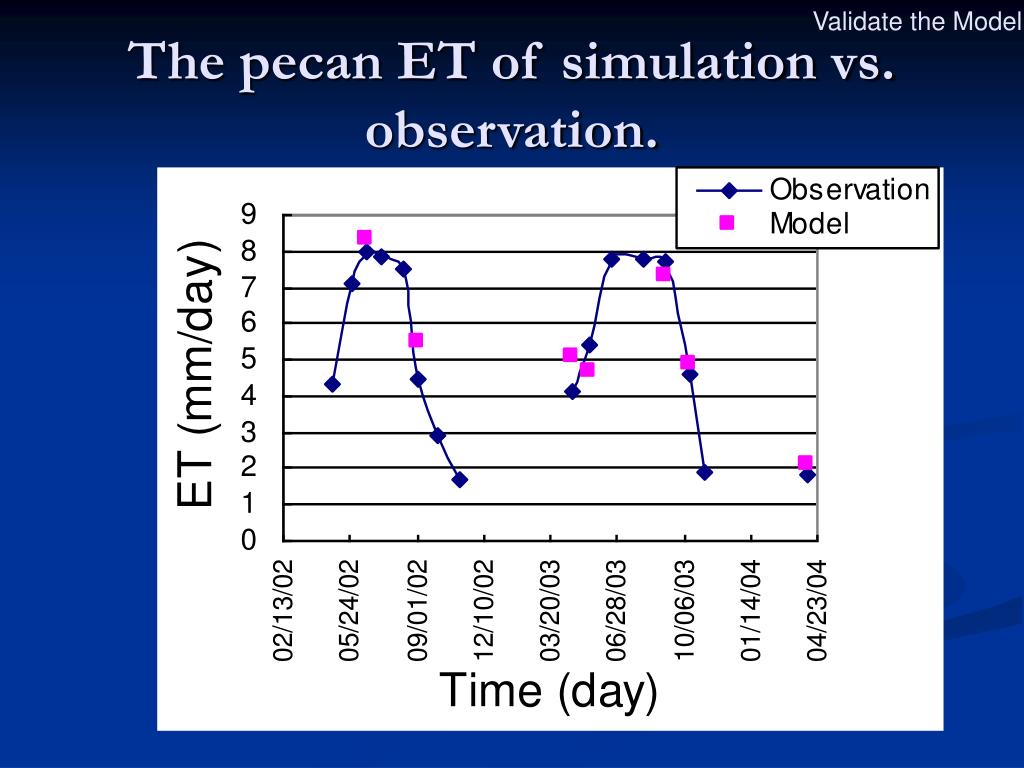 Validate the Model

The pecan ET of simulation vs. observation.

Observation
Model

ET (mm/day)

9
8
7
6
5
4
3
2
1
0

02/13/02
05/24/02
09/01/02
12/10/02
03/20/03
06/28/03
10/06/03
01/14/04
04/23/04

Time (day)